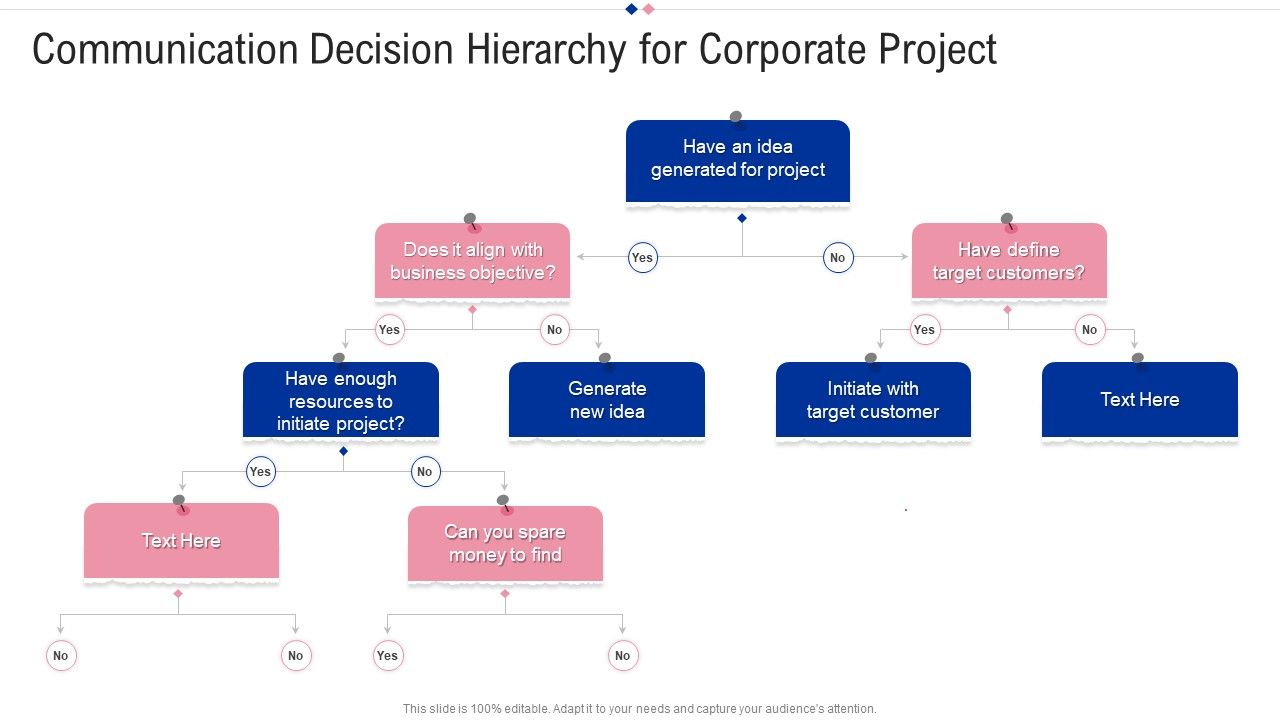 Communication Decision Hierarchy for Corporate Project

Have an idea generated for project

Yes

No

Does it align with business objective?

Have define target customers?

Yes

No

Yes

No

Have enough resources to initiate project?

Generate new idea

Initiate with target customer

Text Here

Yes

No

Text Here

Can you spare money to find

No

No

Yes

No

This slide is 100% editable. Adapt it to your needs and capture your audience's attention.